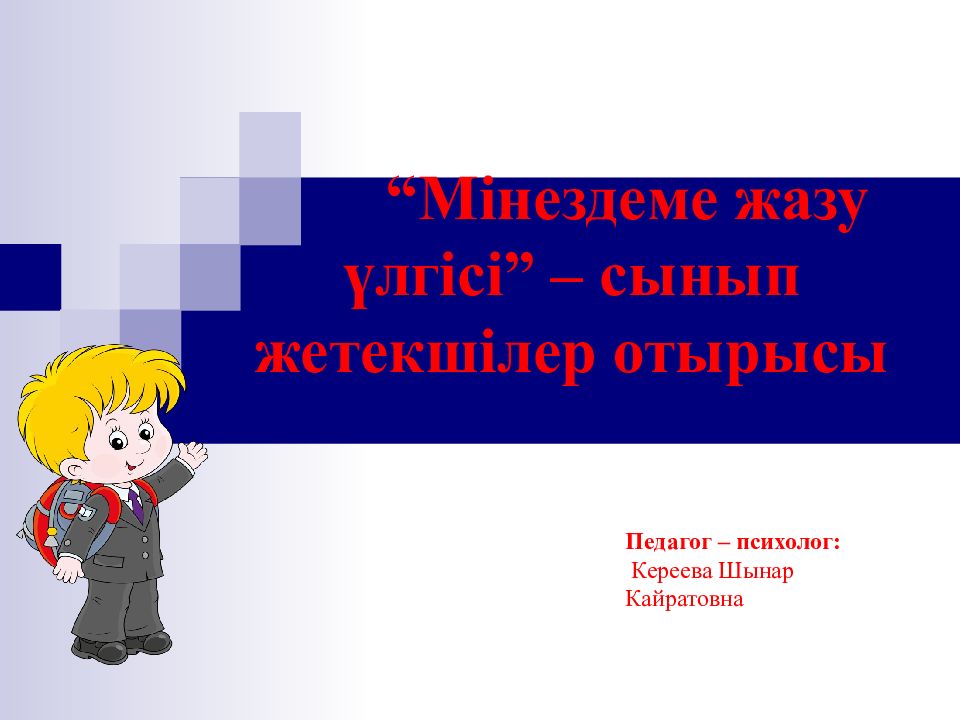 “Мінездеме жазу үлгісі” – сынып жетекшілер отырысы

Педагог – психолог:
Кереева Шынар Кайратовна